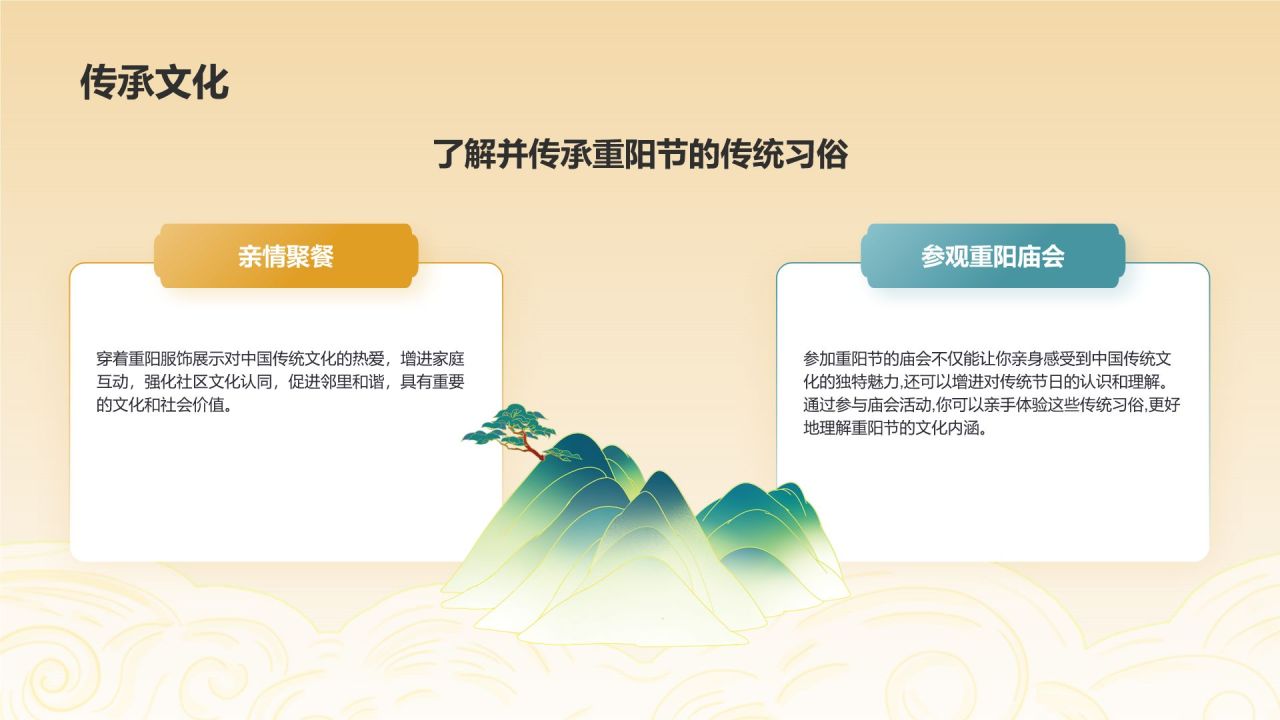 传承文化

了解并传承重阳节的传统习俗

亲情聚餐

穿着重阳服饰展示对中国传统文化的热爱，增进家庭互动，强化社区文化认同，促进邻里和谐，具有重要的文化和社会价值。

参观重阳庙会

参加重阳节的庙会不仅能让你亲身感受到中国传统文化的独特魅力,还可以增进对传统节日的认识和理解。通过参与庙会活动,你可以亲手体验这些传统习俗,更好地理解重阳节的文化内涵。